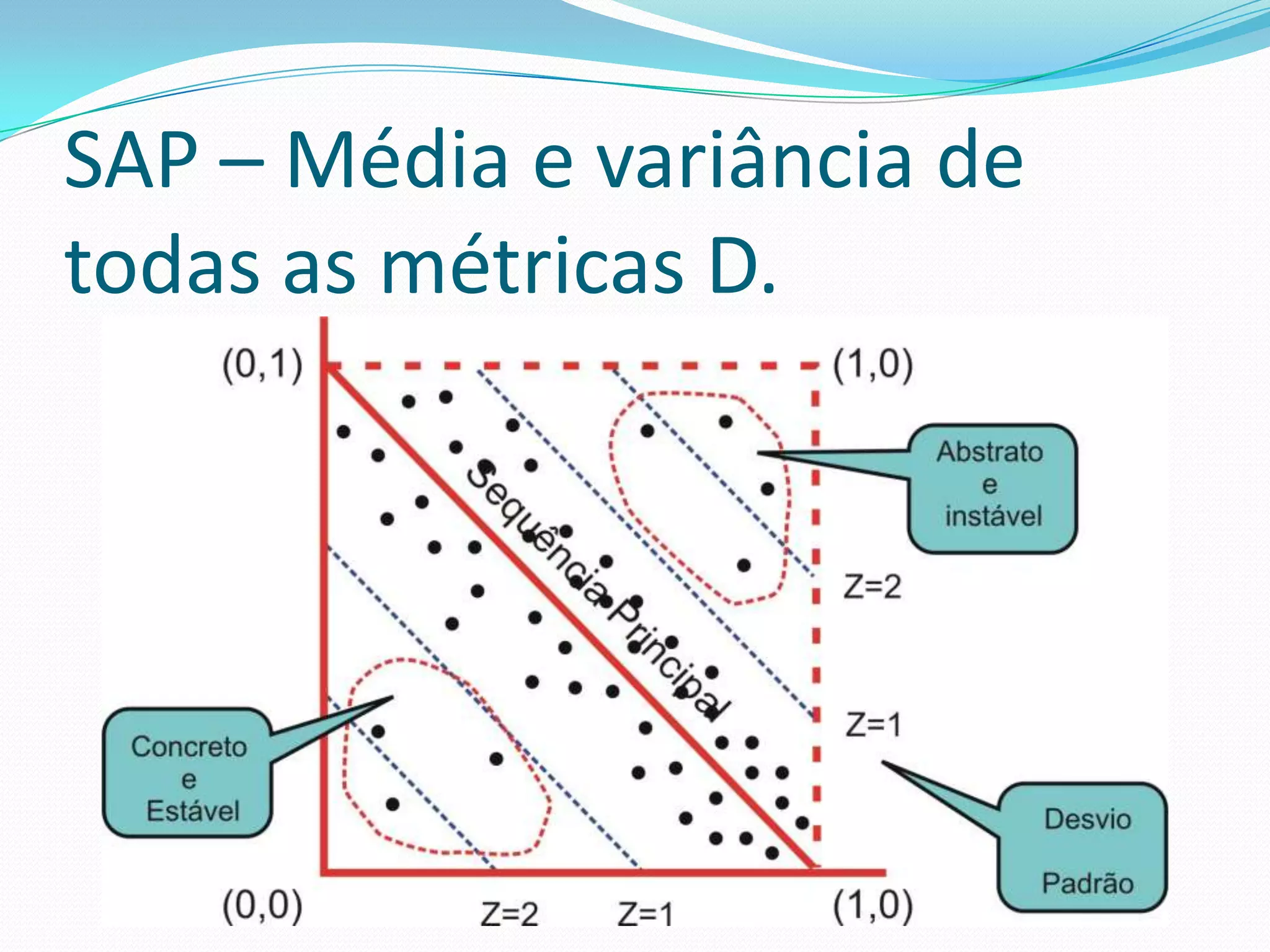 SAP – Média e variância de todas as métricas D.

(0,1)
(1,0)
Sequência Principal
Abstrato e instável
Z=2
Z=1
Concreto e Estável
Desvio Padrão
(0,0)
Z=2
Z=1
(1,0)